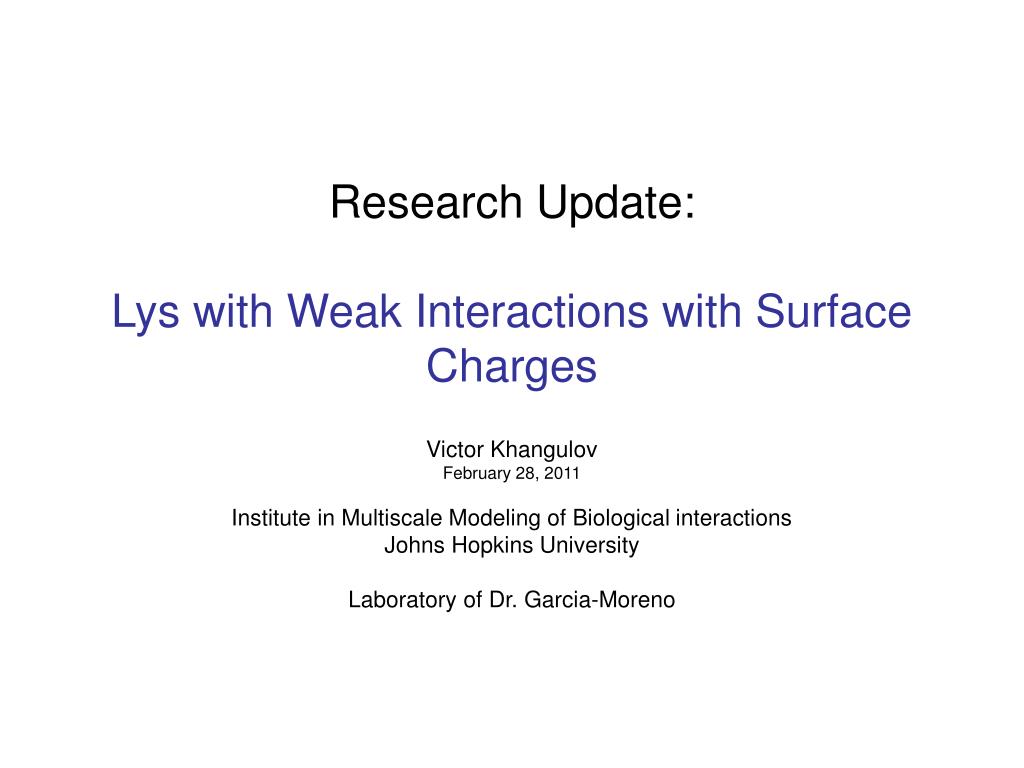 Research Update:

Lys with Weak Interactions with Surface Charges

Victor Khangulov
February 28, 2011

Institute in Multiscale Modeling of Biological interactions
Johns Hopkins University

Laboratory of Dr. Garcia-Moreno